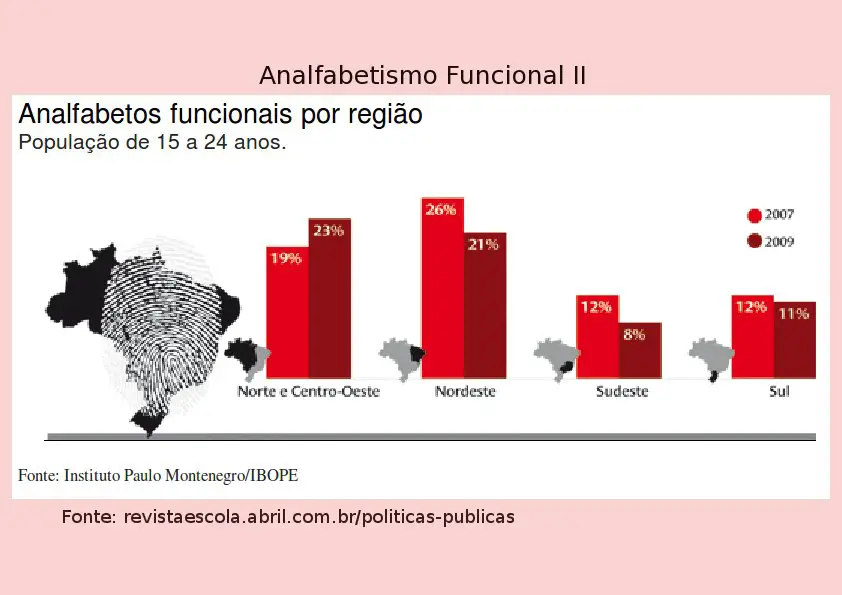 Analfabetismo Funcional II

Analfabetos funcionais por região
População de 15 a 24 anos.

2007
2009

19%
23%
Norte e Centro-Oeste

26%
21%
Nordeste

12%
8%
Sudeste

12%
11%
Sul

Fonte: Instituto Paulo Montenegro/IBOPE

Fonte: revistaescola.abril.com.br/politicas-publicas